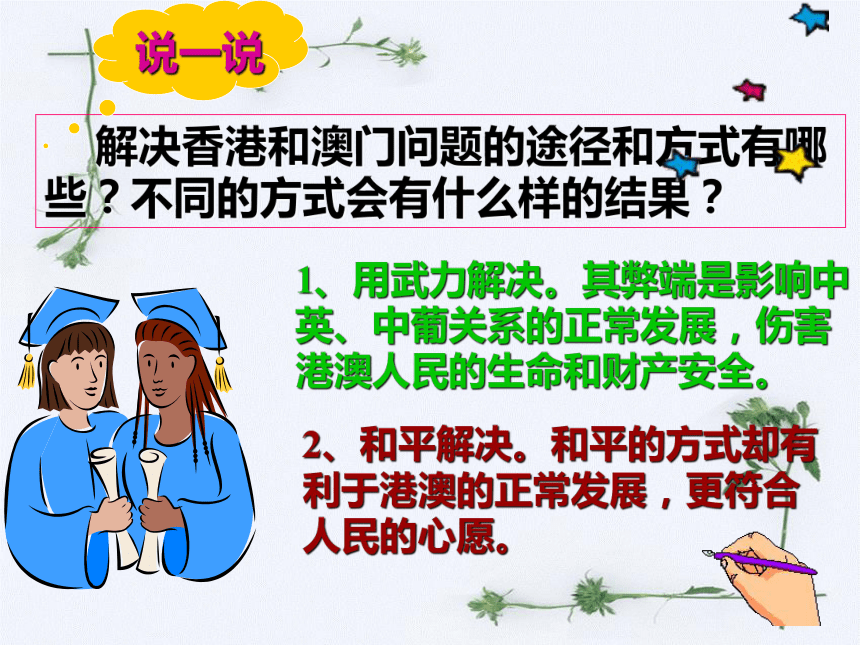 说一说

解决香港和澳门问题的途径和方式有哪些？不同的方式会有什么样的结果？

1、用武力解决。其弊端是影响中英、中葡关系的正常发展，伤害港澳人民的生命和财产安全。

2、和平解决。和平的方式却有利于港澳的正常发展，更符合人民的心愿。